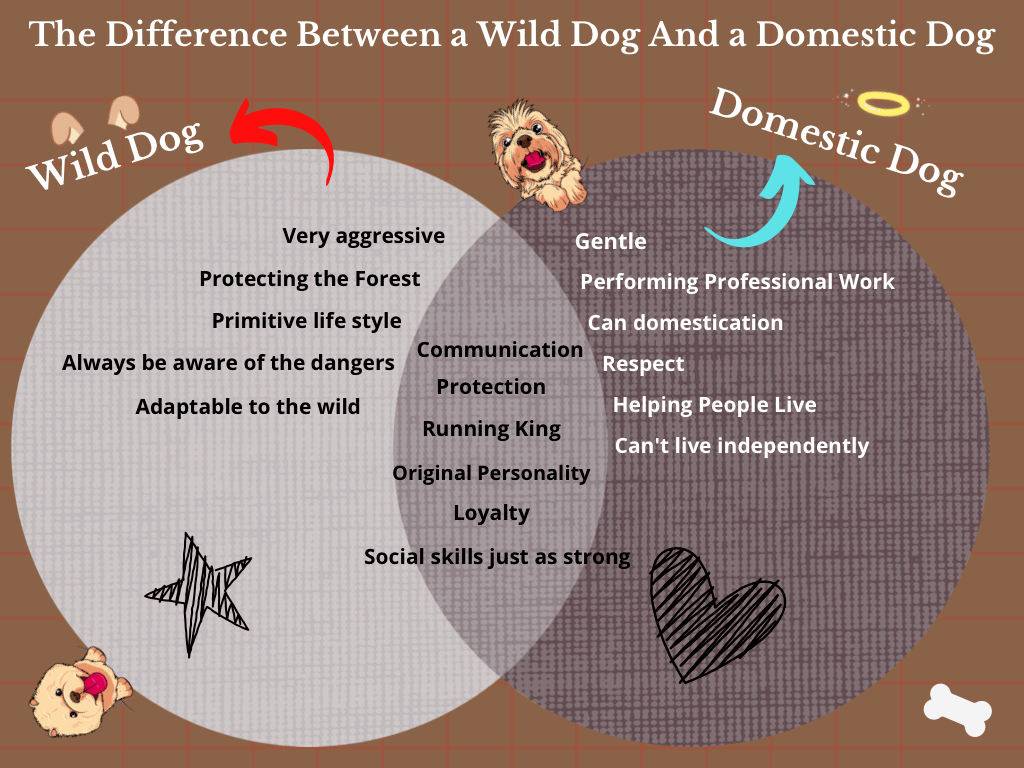 The Difference Between a Wild Dog And a Domestic Dog

Wild Dog

Domestic Dog

Very aggressive

Protecting the Forest

Primitive life style

Always be aware of the dangers

Adaptable to the wild

Communication

Protection

Running King

Original Personality

Loyalty

Social skills just as strong

Gentle

Performing Professional Work

Can domestication

Respect

Helping People Live

Can't live independently